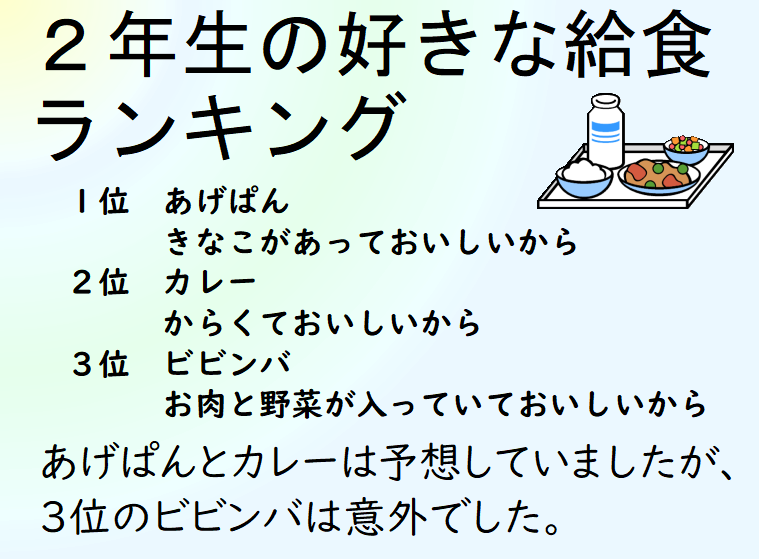 ２年生の好きな給食ランキング

１位　あげぱん
　　　きなこがあっておいしいから
２位　カレー
　　　からくておいしいから
３位　ビビンバ
　　　お肉と野菜が入っていておいしいから

あげぱんとカレーは予想していましたが、３位のビビンバは意外でした。